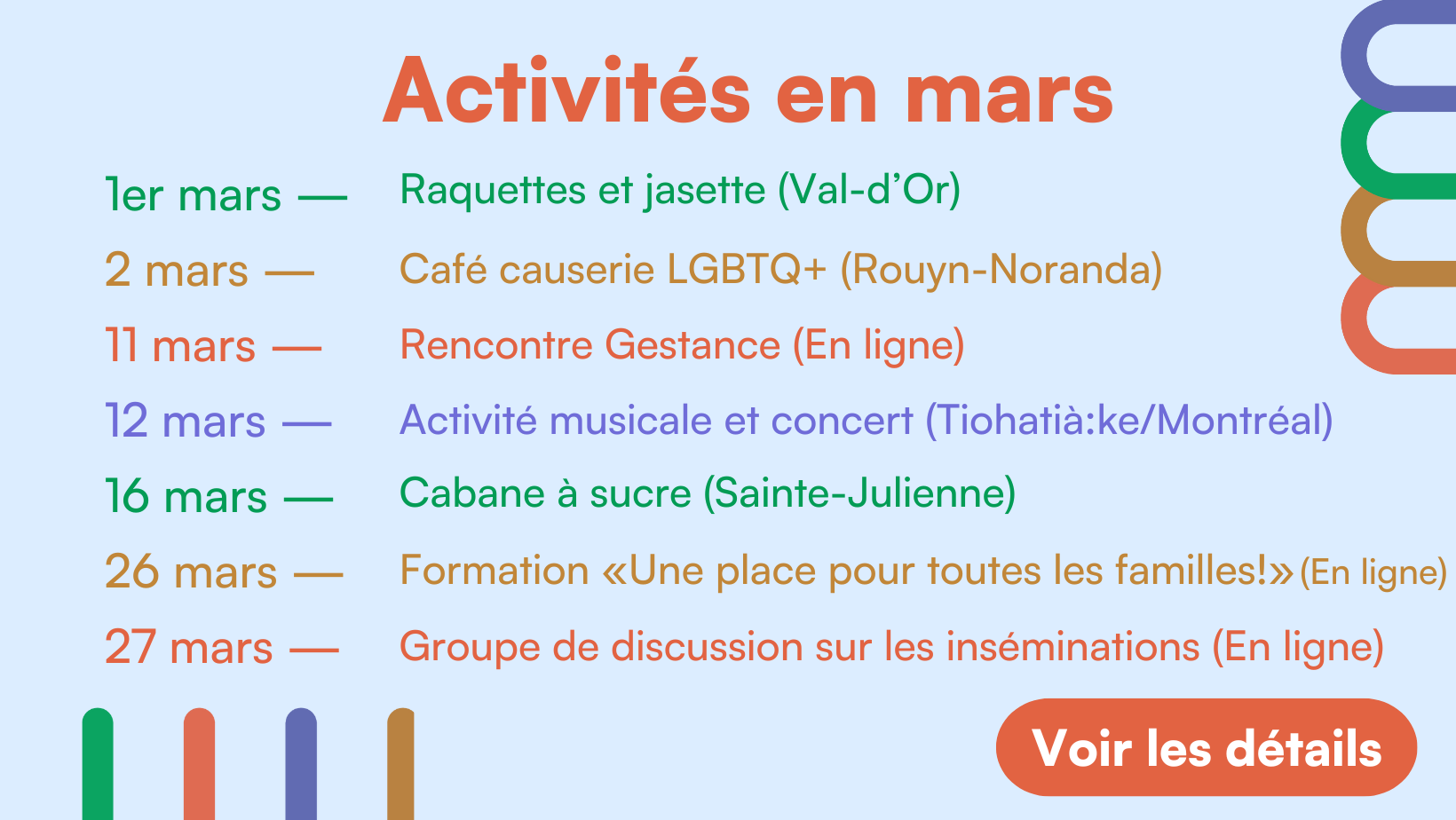 Activités en mars

1er mars — Raquettes et jasette (Val-d'Or)

2 mars — Café causerie LGBTQ+ (Rouyn-Noranda)

11 mars — Rencontre Gestance (En ligne)

12 mars — Activité musicale et concert (Tiohatià:ke/Montréal)

16 mars — Cabane à sucre (Sainte-Julienne)

26 mars — Formation «Une place pour toutes les familles!» (En ligne)

27 mars — Groupe de discussion sur les inséminations (En ligne)

Voir les détails